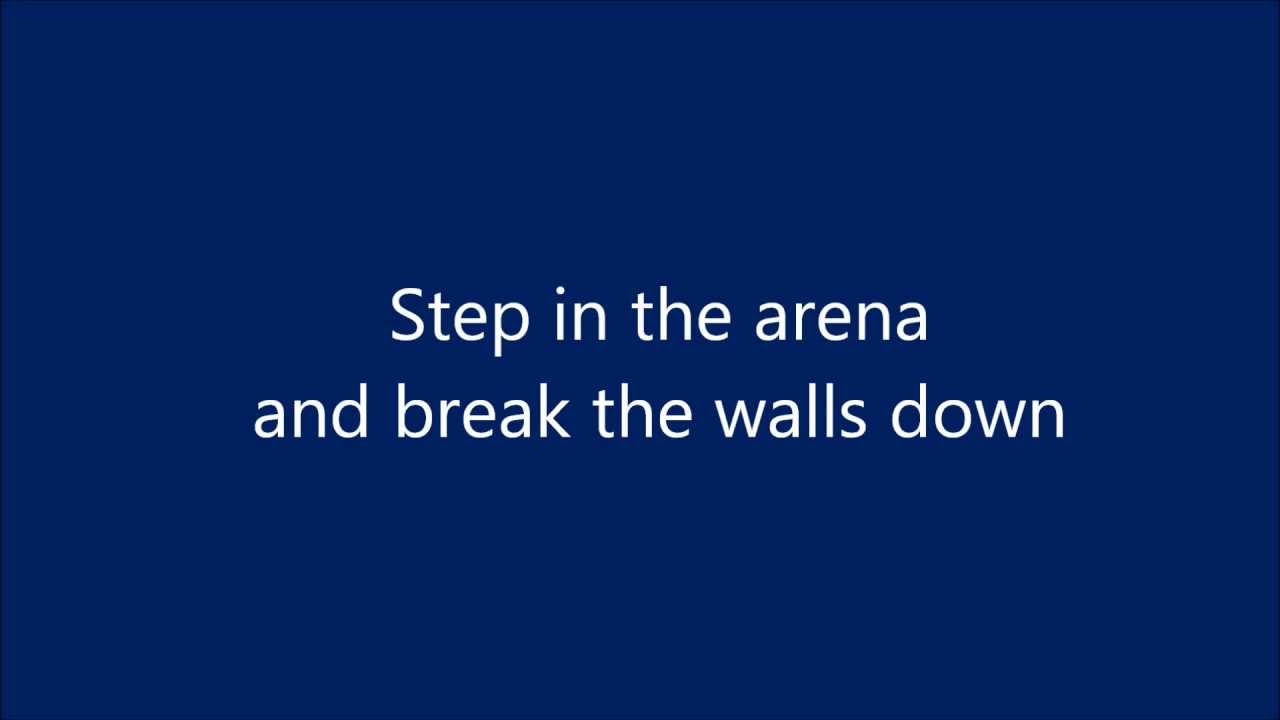 Step in the arena
and break the walls down